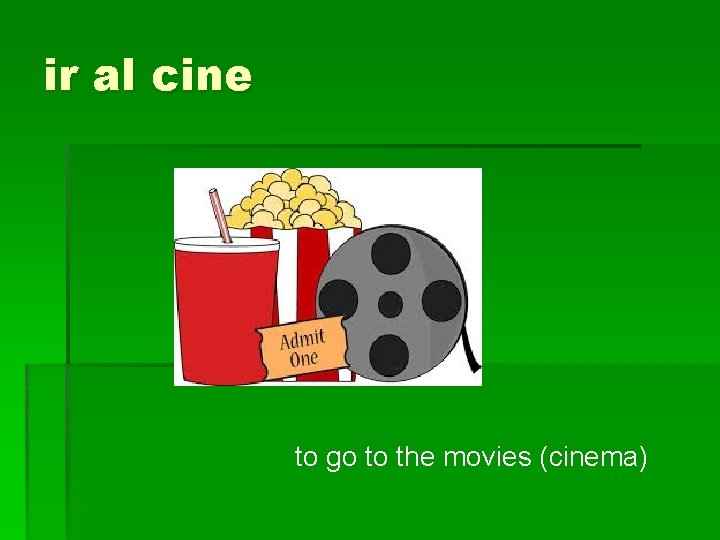 ir al cine

Admit One

to go to the movies (cinema)